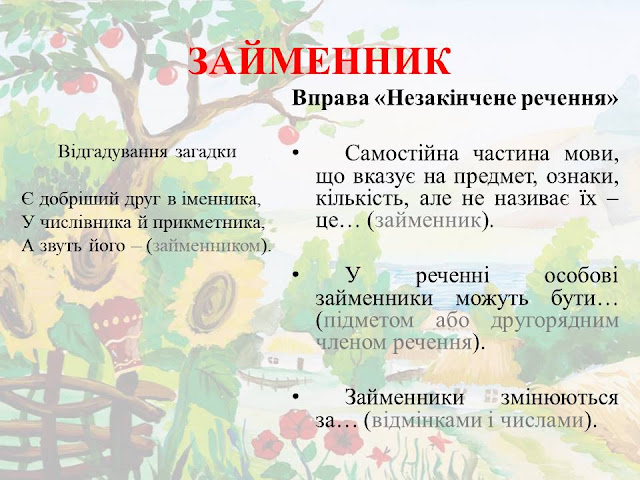 ЗАЙМЕННИК

Відгадування загадки

Є добріший друг в іменника,
У числівника й прикметника,
А звуть його – (займенником).

Вправа «Незакінчене речення»

• Самостійна частина мови, що вказує на предмет, ознаки, кількість, але не називає їх – це… (займенник).

• У реченні особові займенники можуть бути… (підметом або другорядним членом речення).

• Займенники змінюються за… (відмінками і числами).